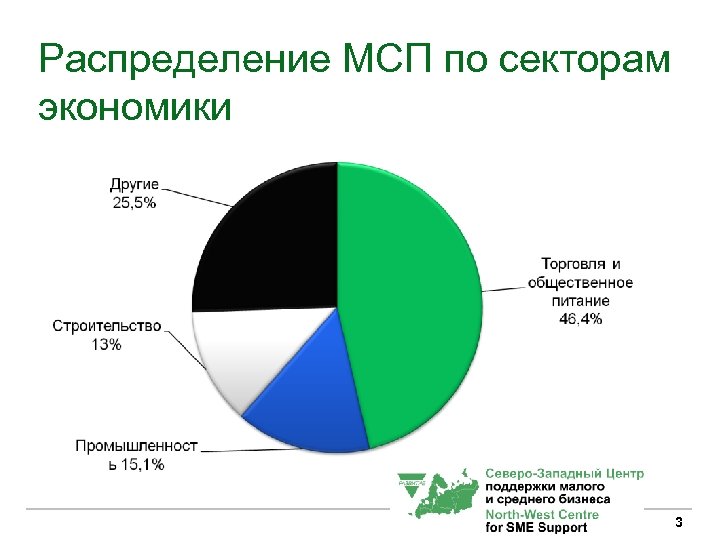 Распределение МСП по секторам экономики

Другие
25,5%

Торговля и
общественное
питание
46,4%

Строительство
13%

Промышленност
ь 15,1%

Северо-Западный Центр
поддержки малого
и среднего бизнеса
North-West Centre
for SME Support

3